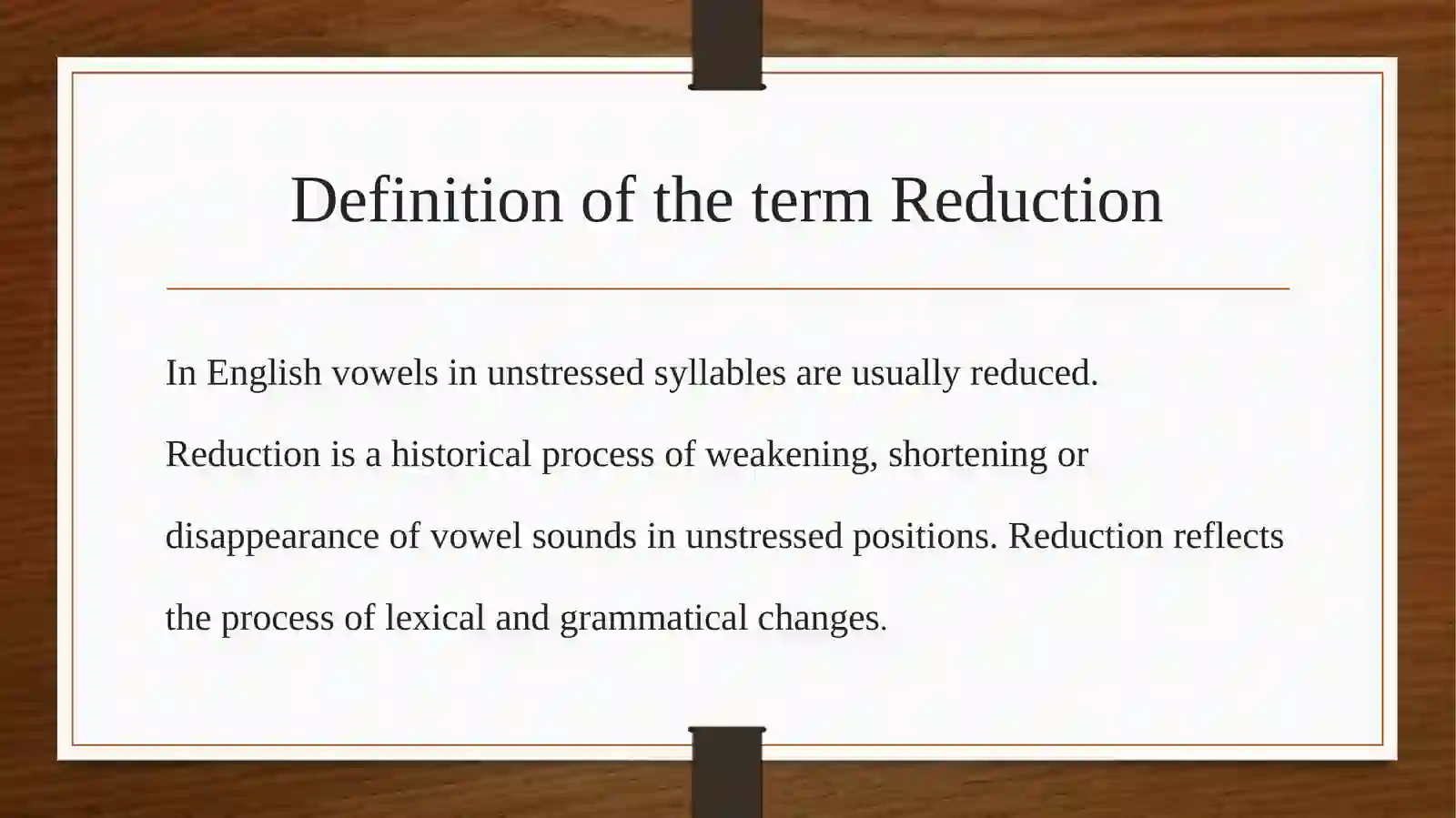 Definition of the term Reduction

In English vowels in unstressed syllables are usually reduced.

Reduction is a historical process of weakening, shortening or disappearance of vowel sounds in unstressed positions. Reduction reflects the process of lexical and grammatical changes.